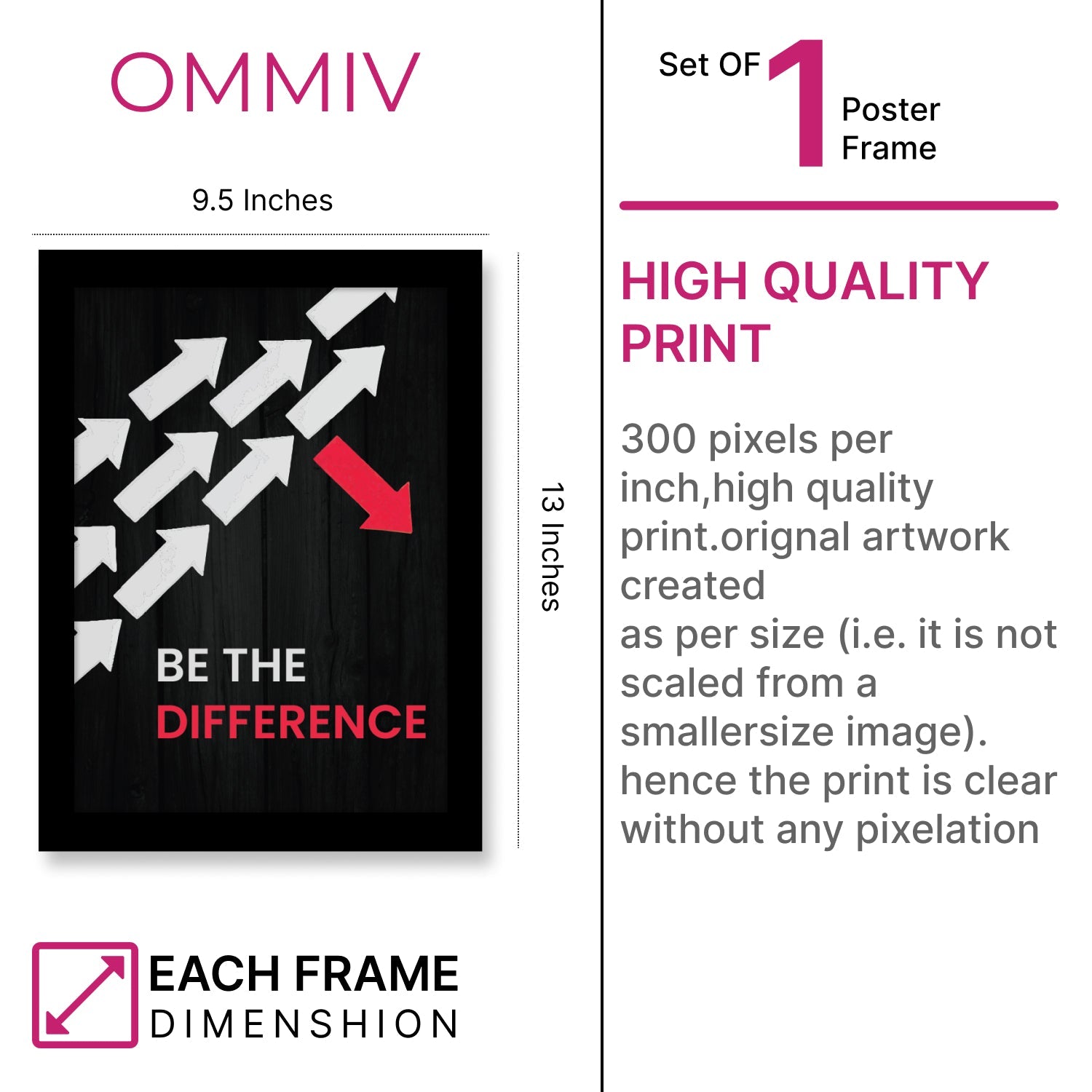 OMMIV

9.5 Inches

BE THE
DIFFERENCE

13 Inches

EACH FRAME
DIMENSHION

Set OF 1 Poster Frame

HIGH QUALITY PRINT

300 pixels per inch,high quality print.orignal artwork created as per size (i.e. it is not scaled from a smallersize image). hence the print is clear without any pixelation